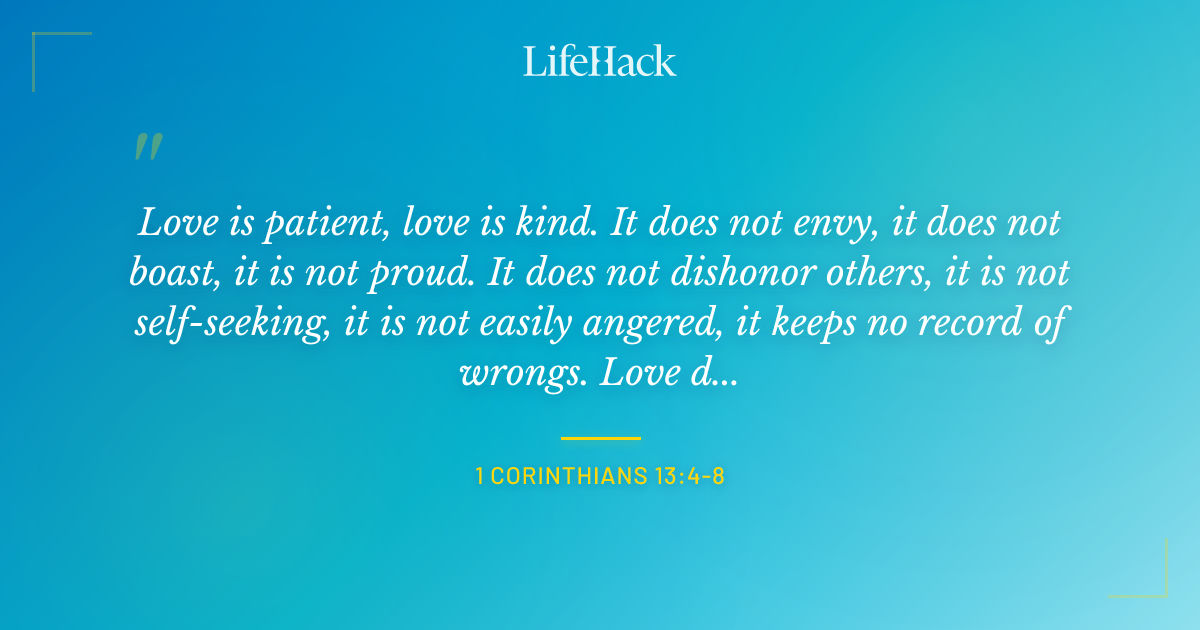 LifeHack

"

Love is patient, love is kind. It does not envy, it does not boast, it is not proud. It does not dishonor others, it is not self-seeking, it is not easily angered, it keeps no record of wrongs. Love d...

1 CORINTHIANS 13:4-8